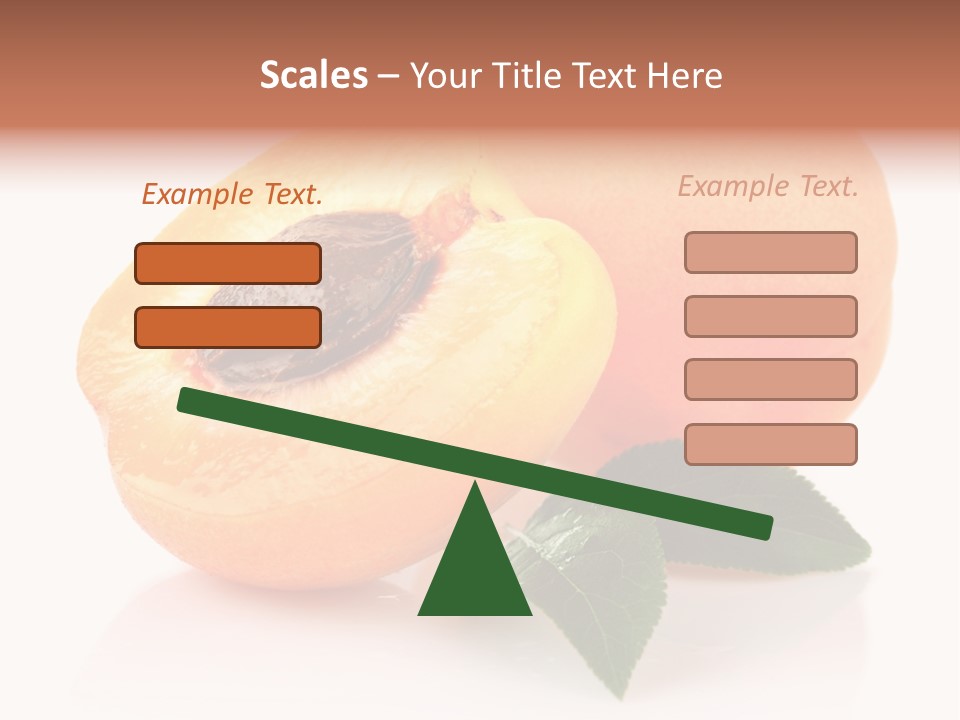 Scales – Your Title Text Here

Example Text.

Example Text.